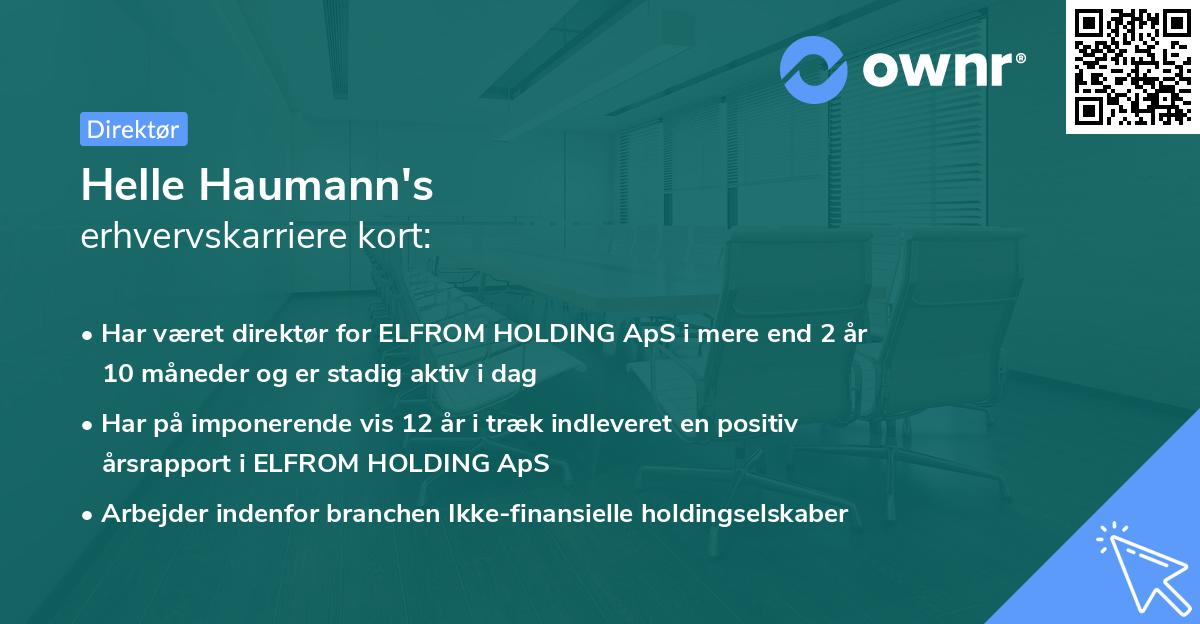 ownr®

Direktør

Helle Haumann's
erhvervskarriere kort:

• Har været direktør for ELFROM HOLDING ApS i mere end 2 år 10 måneder og er stadig aktiv i dag

• Har på imponerende vis 12 år i træk indleveret en positiv årsrapport i ELFROM HOLDING ApS

• Arbejder indenfor branchen Ikke-finansielle holdingselskaber